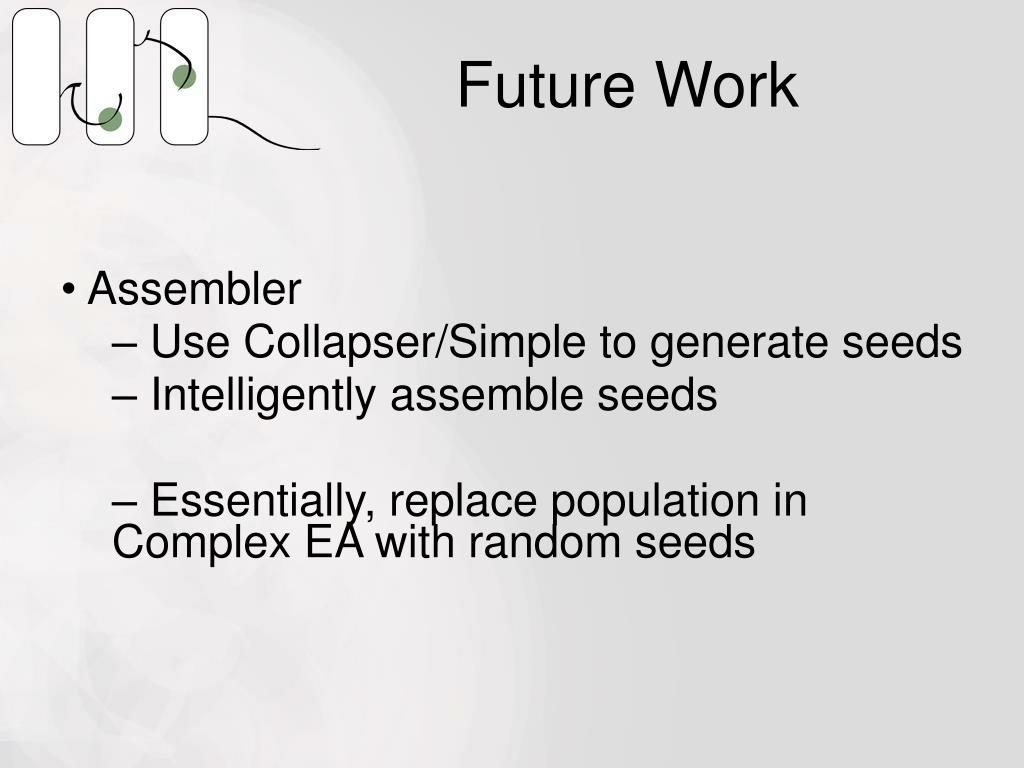 Future Work

• Assembler
– Use Collapser/Simple to generate seeds
– Intelligently assemble seeds

– Essentially, replace population in Complex EA with random seeds